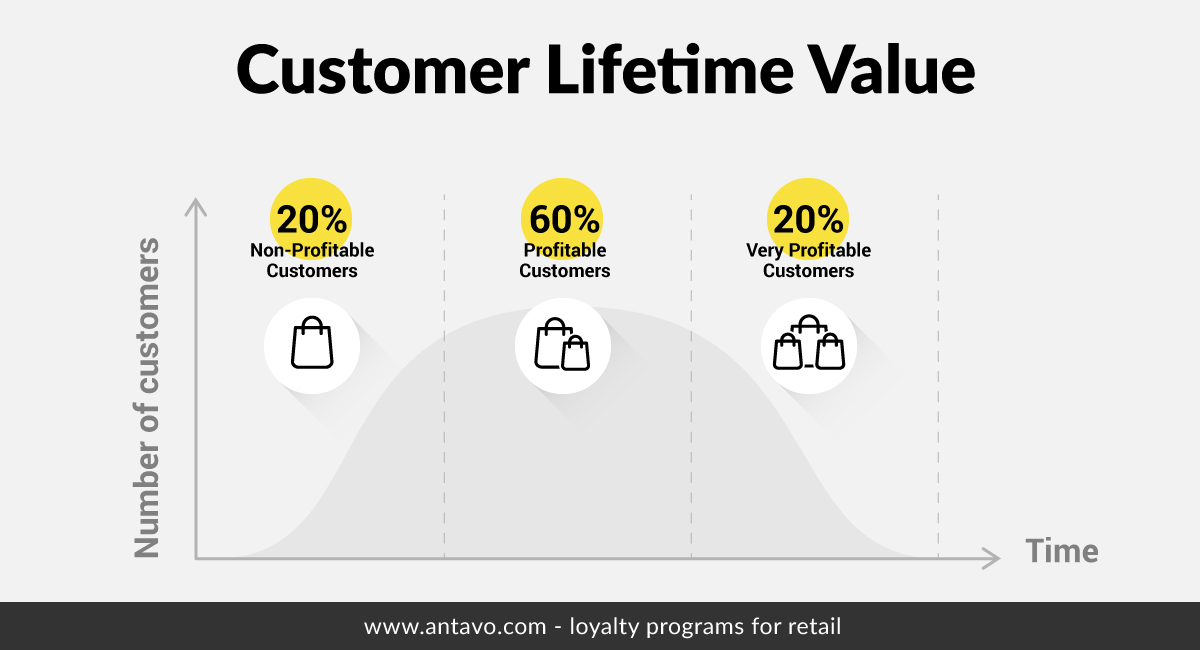 Customer Lifetime Value

Number of customers

20%
Non-Profitable Customers

60%
Profitable Customers

20%
Very Profitable Customers

Time

www.antavo.com - loyalty programs for retail